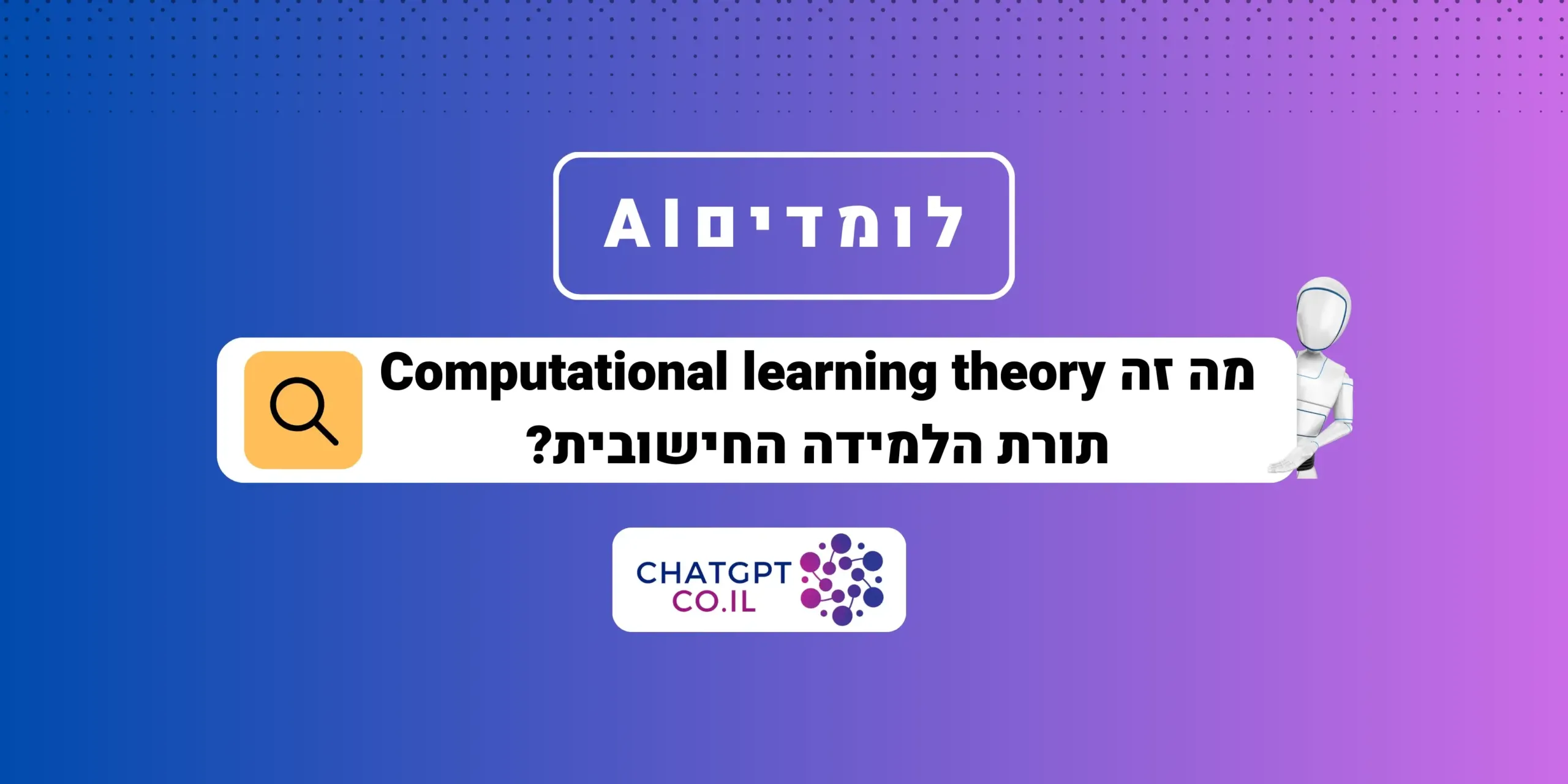 לומדים AI

מה זה Computational learning theory תורת הלמידה החישובית?

CHATGPT
CO.IL